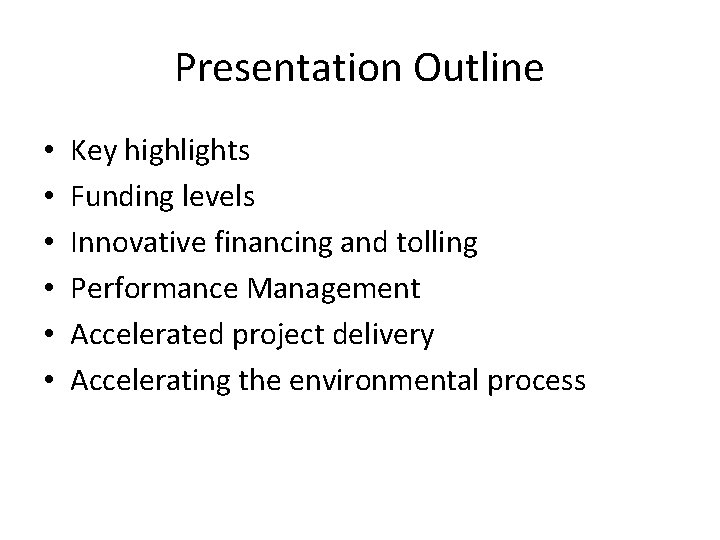 Presentation Outline

• Key highlights
• Funding levels
• Innovative financing and tolling
• Performance Management
• Accelerated project delivery
• Accelerating the environmental process